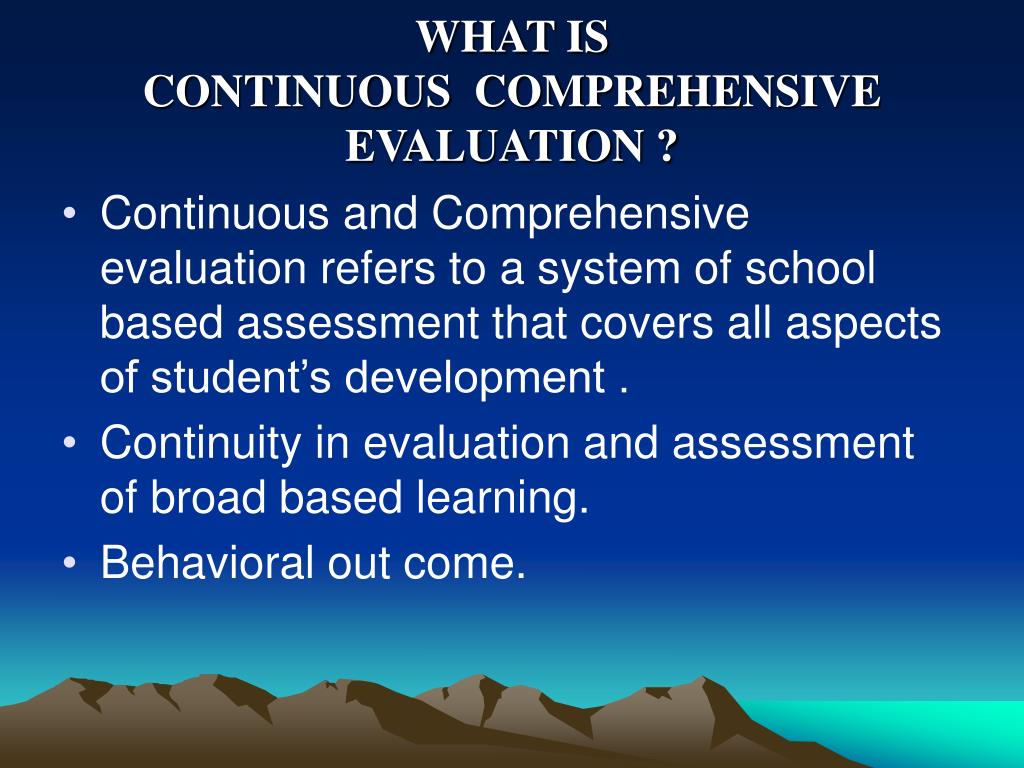 WHAT IS
CONTINUOUS COMPREHENSIVE
EVALUATION ?

• Continuous and Comprehensive evaluation refers to a system of school based assessment that covers all aspects of student’s development .
• Continuity in evaluation and assessment of broad based learning.
• Behavioral out come.